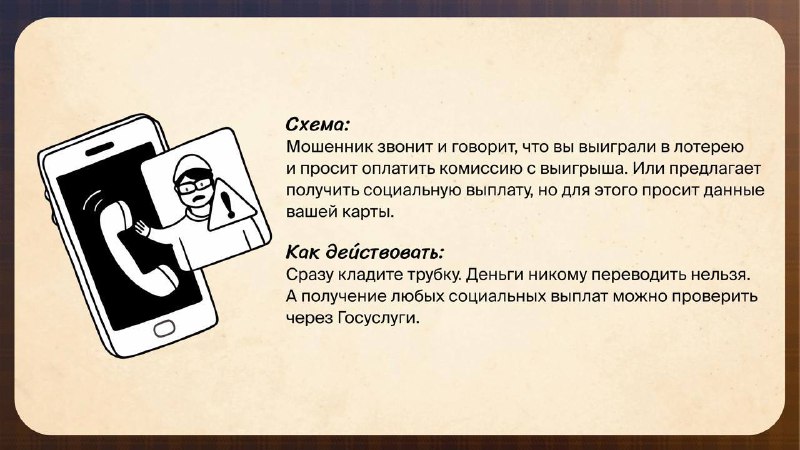 Схема:
Мошенник звонит и говорит, что вы выиграли в лотерею и просит оплатить комиссию с выигрыша. Или предлагает получить социальную выплату, но для этого просит данные вашей карты.

Как действовать:
Сразу кладите трубку. Деньги никому переводить нельзя. А получение любых социальных выплат можно проверить через Госуслуги.